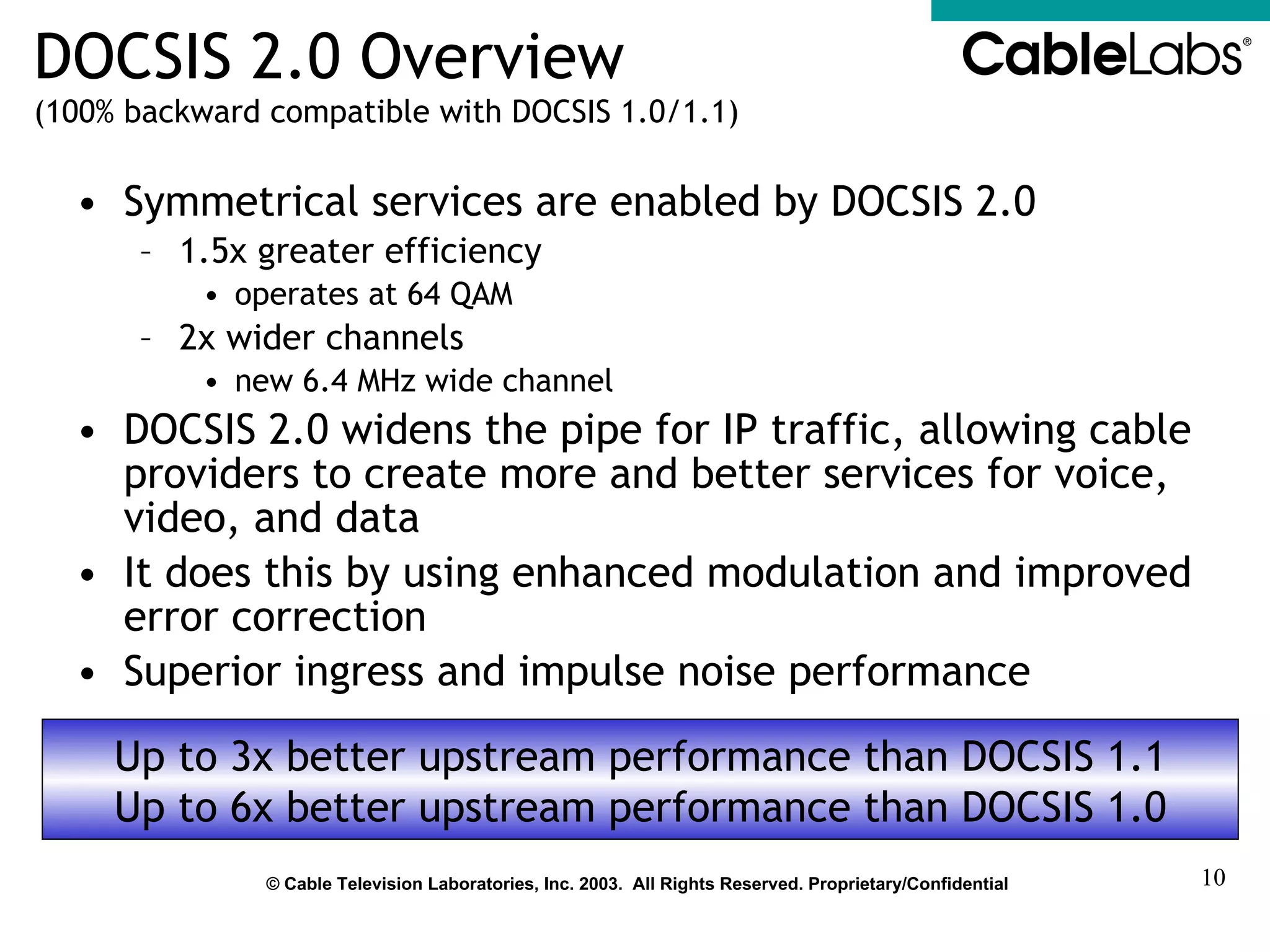 DOCSIS 2.0 Overview
(100% backward compatible with DOCSIS 1.0/1.1)

CableLabs®

• Symmetrical services are enabled by DOCSIS 2.0
  – 1.5x greater efficiency
    • operates at 64 QAM
  – 2x wider channels
    • new 6.4 MHz wide channel
• DOCSIS 2.0 widens the pipe for IP traffic, allowing cable providers to create more and better services for voice, video, and data
• It does this by using enhanced modulation and improved error correction
• Superior ingress and impulse noise performance

Up to 3x better upstream performance than DOCSIS 1.1
Up to 6x better upstream performance than DOCSIS 1.0

© Cable Television Laboratories, Inc. 2003. All Rights Reserved. Proprietary/Confidential

10